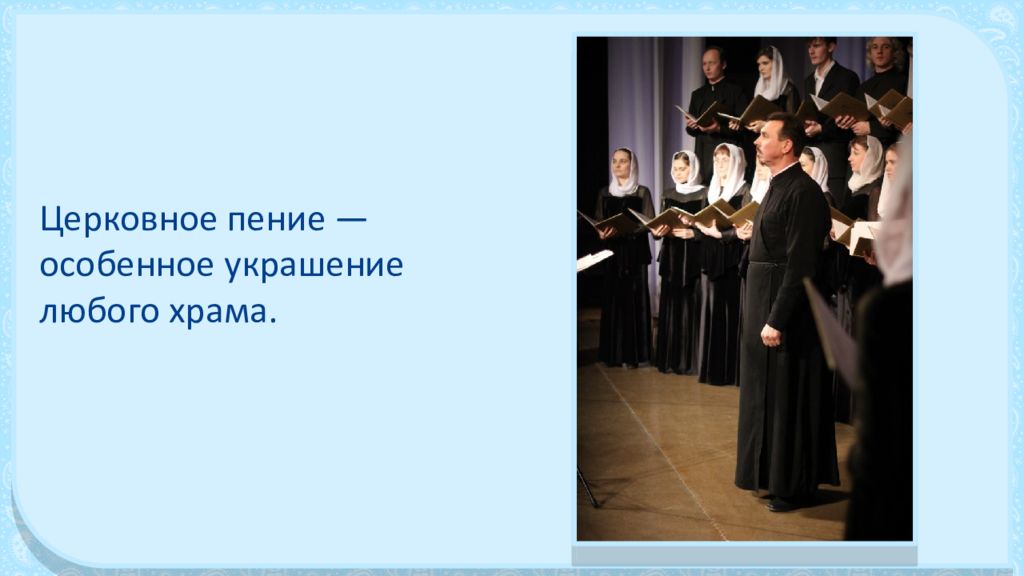 Церковное пение — особенное украшение любого храма.